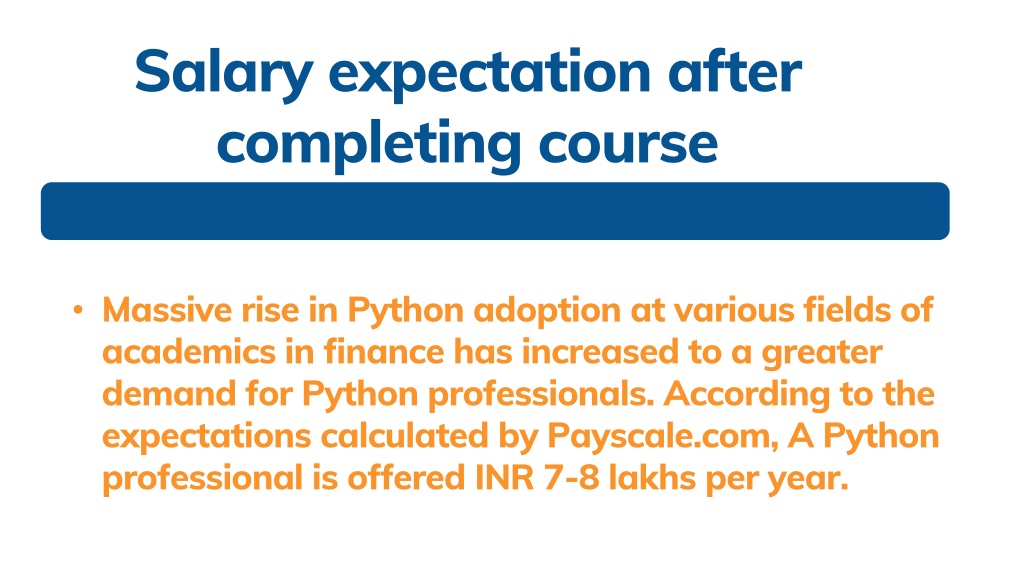 Salary expectation after completing course

• Massive rise in Python adoption at various fields of academics in finance has increased to a greater demand for Python professionals. According to the expectations calculated by Payscale.com, A Python professional is offered INR 7-8 lakhs per year.